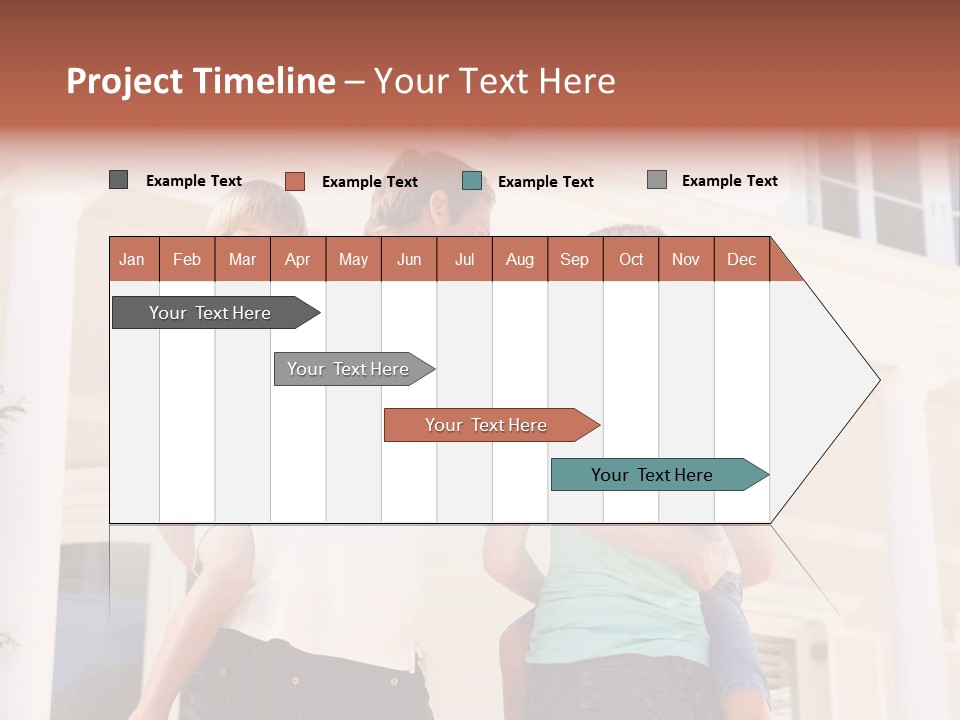 Project Timeline – Your Text Here

Example Text Example Text Example Text Example Text

| Jan | Feb | Mar | Apr | May | Jun | Jul | Aug | Sep | Oct | Nov | Dec |
|---|---|---|---|---|---|---|---|---|---|---|---|

Your Text Here

Your Text Here

Your Text Here

Your Text Here